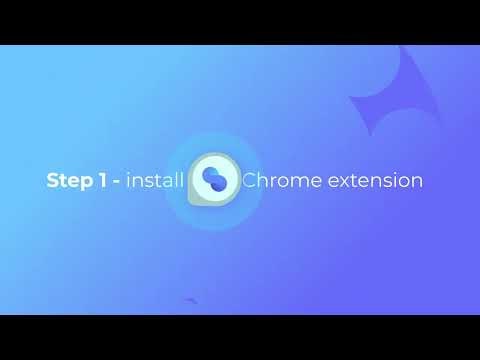 Step 1 - install Chrome extension